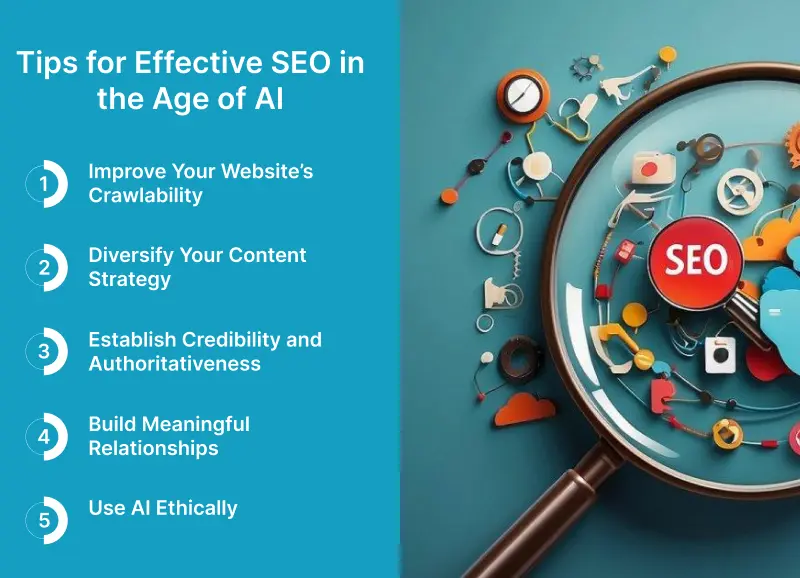 Tips for Effective SEO in the Age of AI

1 Improve Your Website's Crawlability

2 Diversify Your Content Strategy

3 Establish Credibility and Authoritativeness

4 Build Meaningful Relationships

5 Use AI Ethically

SEO